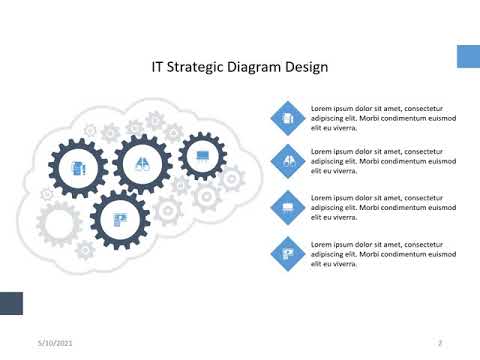 IT Strategic Diagram Design

Lorem ipsum dolor sit amet, consectetur adipiscing elit. Morbi condimentum euismod elit eu viverra.

Lorem ipsum dolor sit amet, consectetur adipiscing elit. Morbi condimentum euismod elit eu viverra.

Lorem ipsum dolor sit amet, consectetur adipiscing elit. Morbi condimentum euismod elit eu viverra.

Lorem ipsum dolor sit amet, consectetur adipiscing elit. Morbi condimentum euismod elit eu viverra.

5/10/2021

2